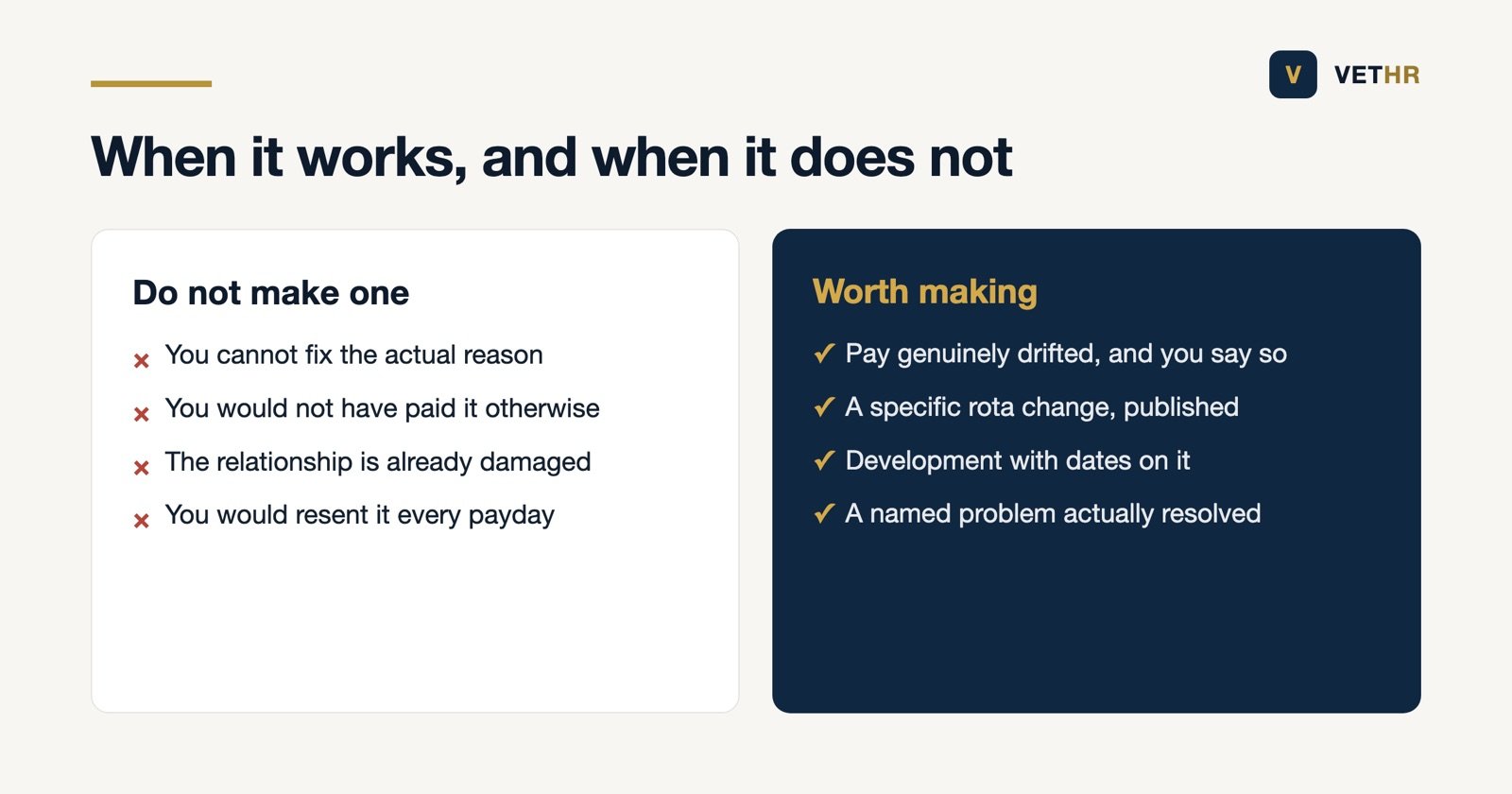 V VETHR

When it works, and when it does not

Do not make one

× You cannot fix the actual reason
× You would not have paid it otherwise
× The relationship is already damaged
× You would resent it every payday

Worth making

✓ Pay genuinely drifted, and you say so
✓ A specific rota change, published
✓ Development with dates on it
✓ A named problem actually resolved